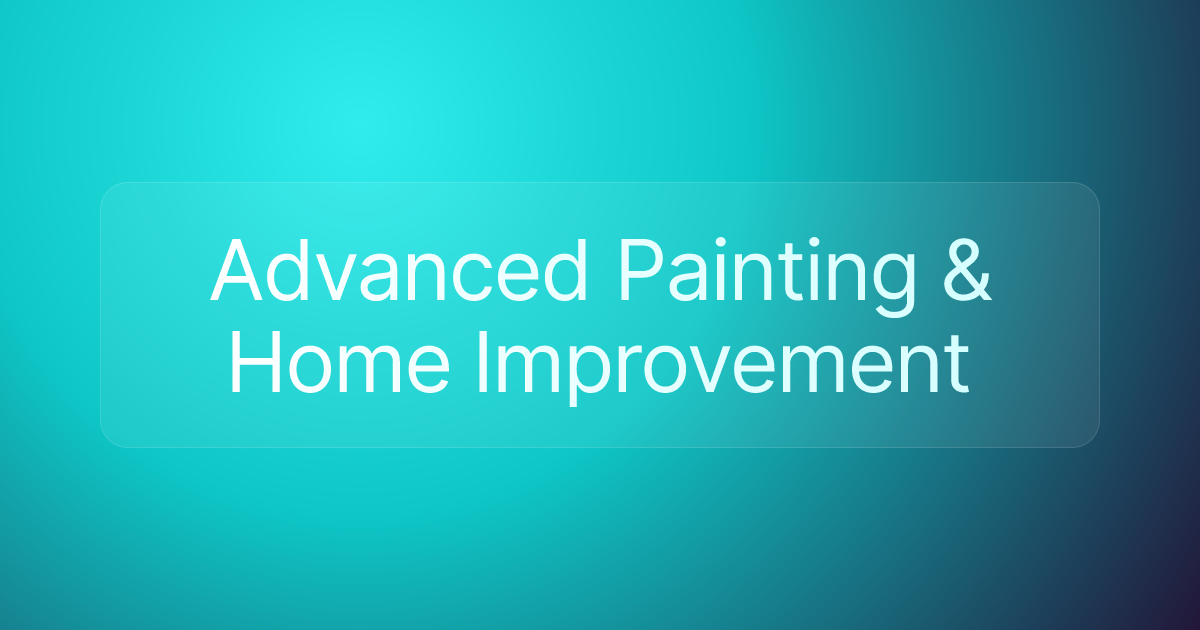 Advanced Painting & Home Improvement